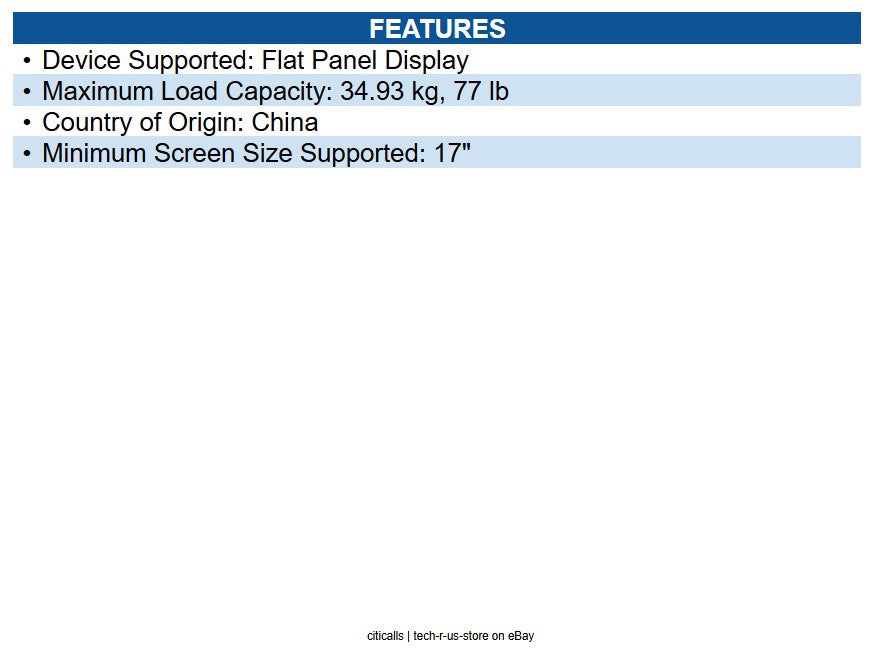 FEATURES

• Device Supported: Flat Panel Display
• Maximum Load Capacity: 34.93 kg, 77 lb
• Country of Origin: China
• Minimum Screen Size Supported: 17"

citicalls | tech-r-us-store on eBay